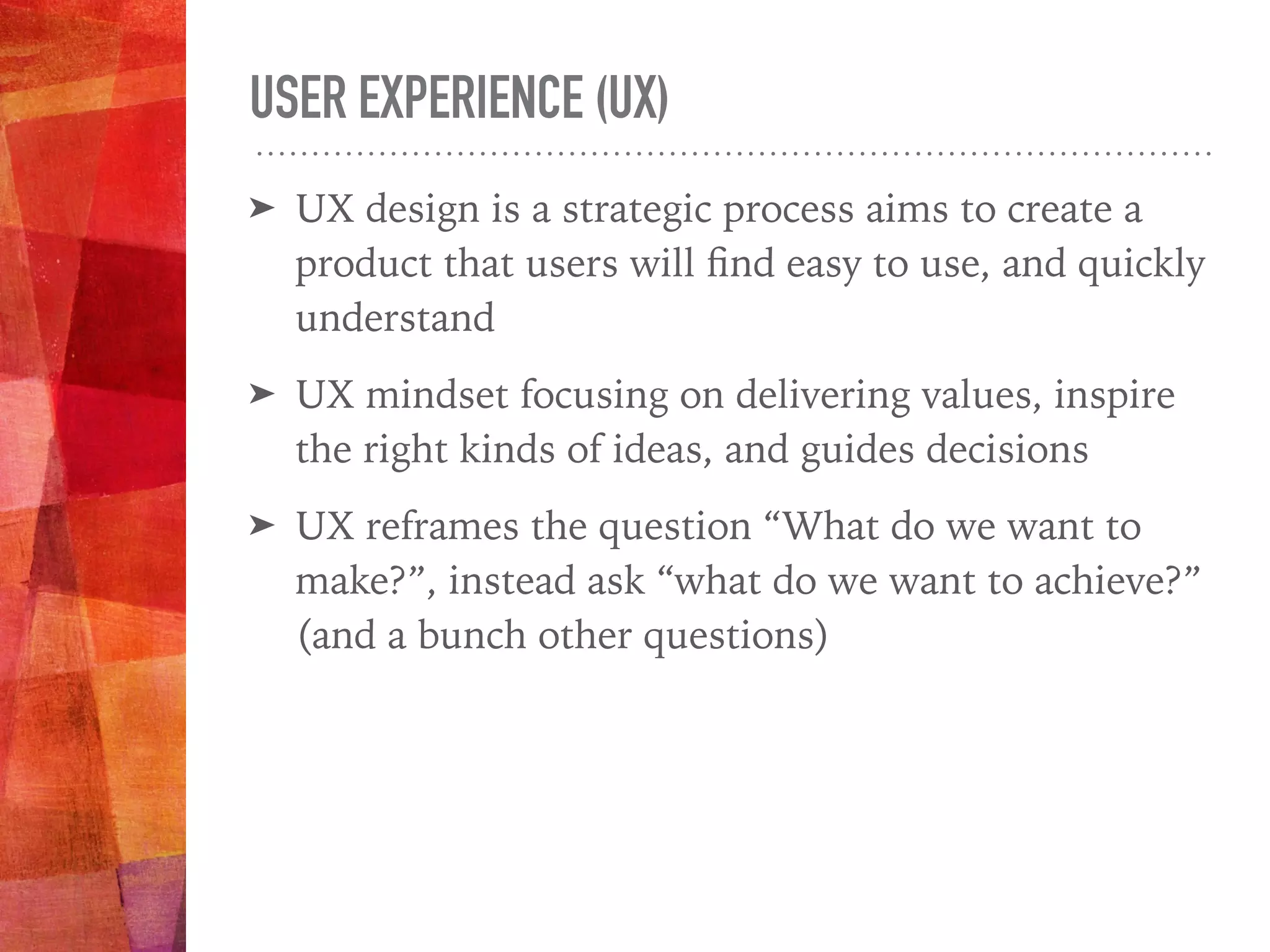 USER EXPERIENCE (UX)

➤ UX design is a strategic process aims to create a product that users will find easy to use, and quickly understand

➤ UX mindset focusing on delivering values, inspire the right kinds of ideas, and guides decisions

➤ UX reframes the question “What do we want to make?”, instead ask “what do we want to achieve?” (and a bunch other questions)